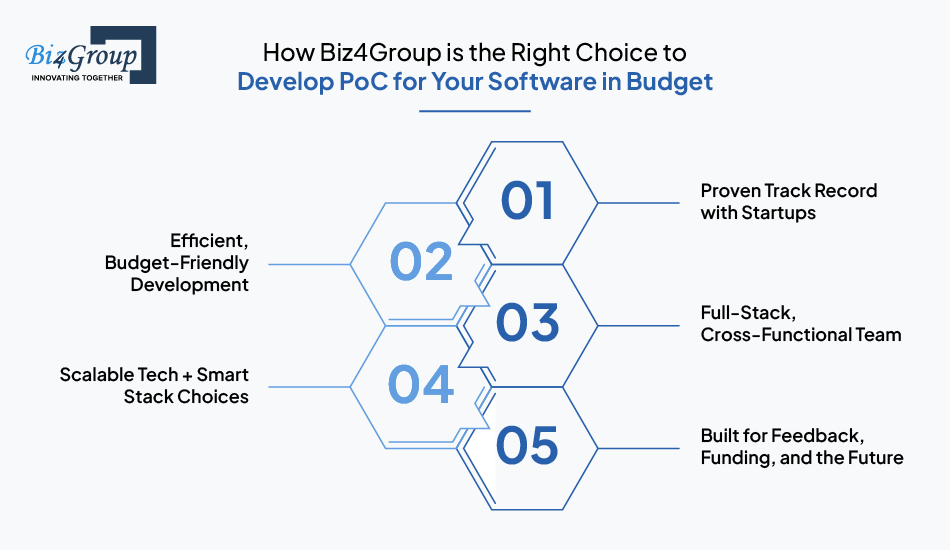 Biz4Group
INNOVATING TOGETHER

How Biz4Group is the Right Choice to
Develop PoC for Your Software in Budget

01
Proven Track Record with Startups

02
Efficient, Budget-Friendly Development

03
Full-Stack, Cross-Functional Team

04
Scalable Tech + Smart Stack Choices

05
Built for Feedback, Funding, and the Future